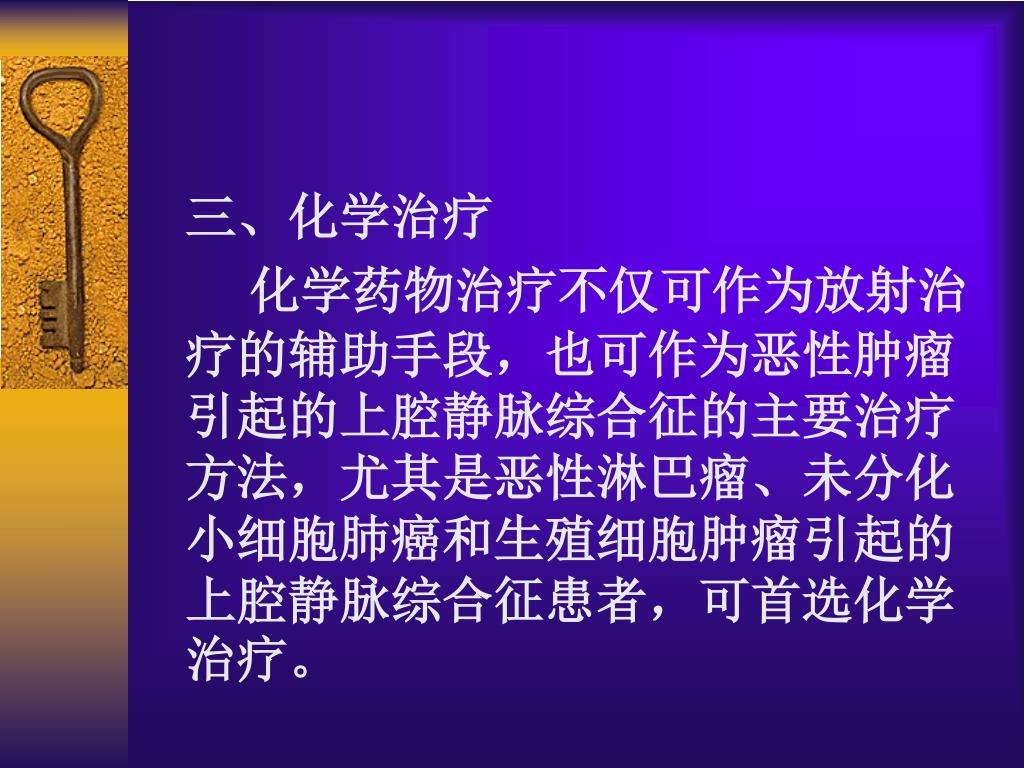 三、化学治疗

化学药物治疗不仅可作为放射治疗的辅助手段，也可作为恶性肿瘤引起的上腔静脉综合征的主要治疗方法，尤其是恶性淋巴瘤、未分化小细胞肺癌和生殖细胞肿瘤引起的上腔静脉综合征患者，可首选化学治疗。